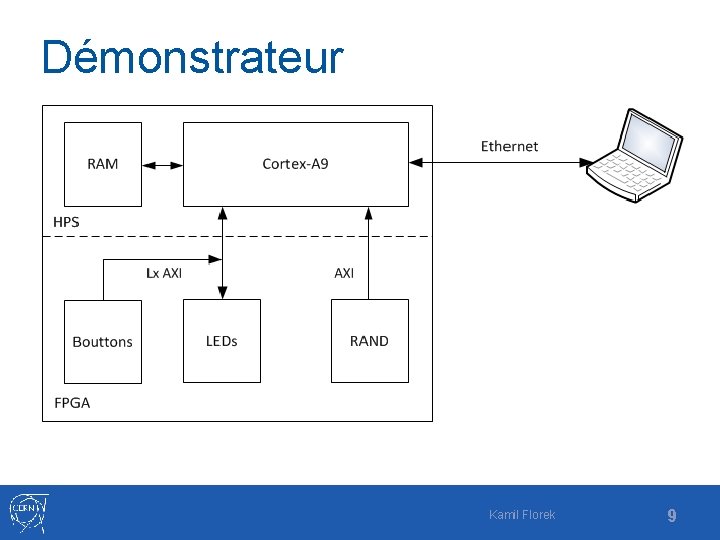 Démonstrateur

RAM

Cortex-A9

Ethernet

HPS

Lx AXI

AXI

Bouttons

LEDs

RAND

FPGA

CERN

Kamil Florek

9